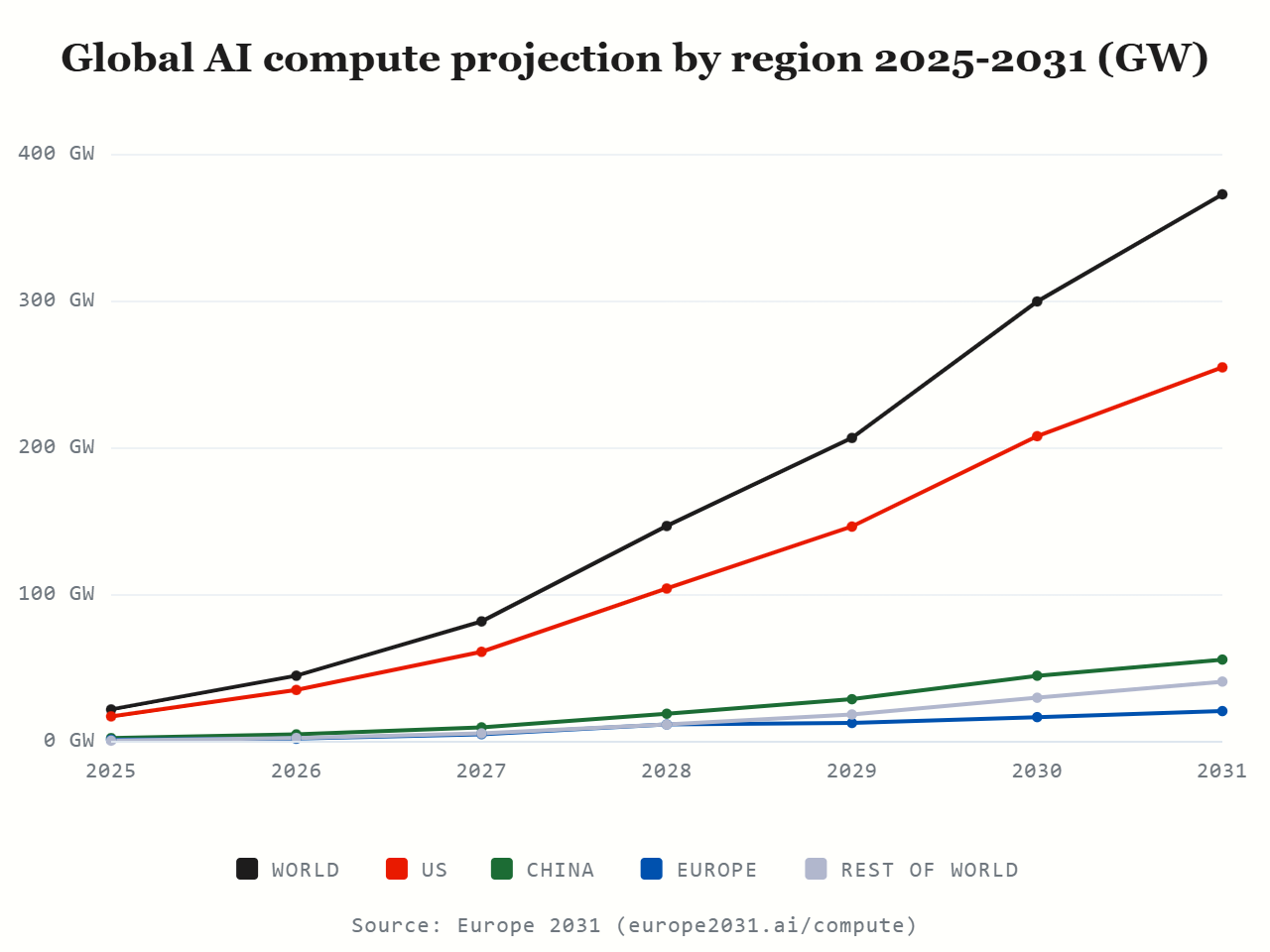 Global AI compute projection by region 2025-2031 (GW)

400 GW
300 GW
200 GW
100 GW
0 GW

2025
2026
2027
2028
2029
2030
2031

WORLD US CHINA EUROPE REST OF WORLD

Source: Europe 2031 (europe2031.ai/compute)